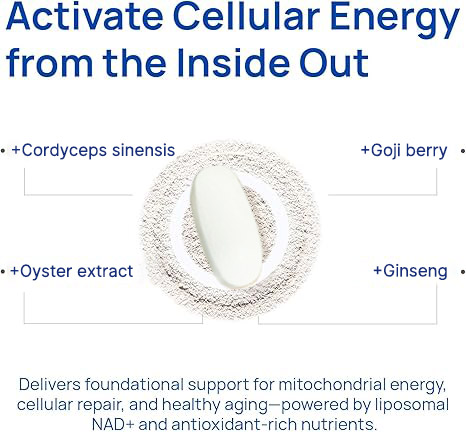 Activate Cellular Energy from the Inside Out

+Cordyceps sinensis

+Goji berry

+Oyster extract

+Ginseng

Delivers foundational support for mitochondrial energy, cellular repair, and healthy aging—powered by liposomal NAD+ and antioxidant-rich nutrients.